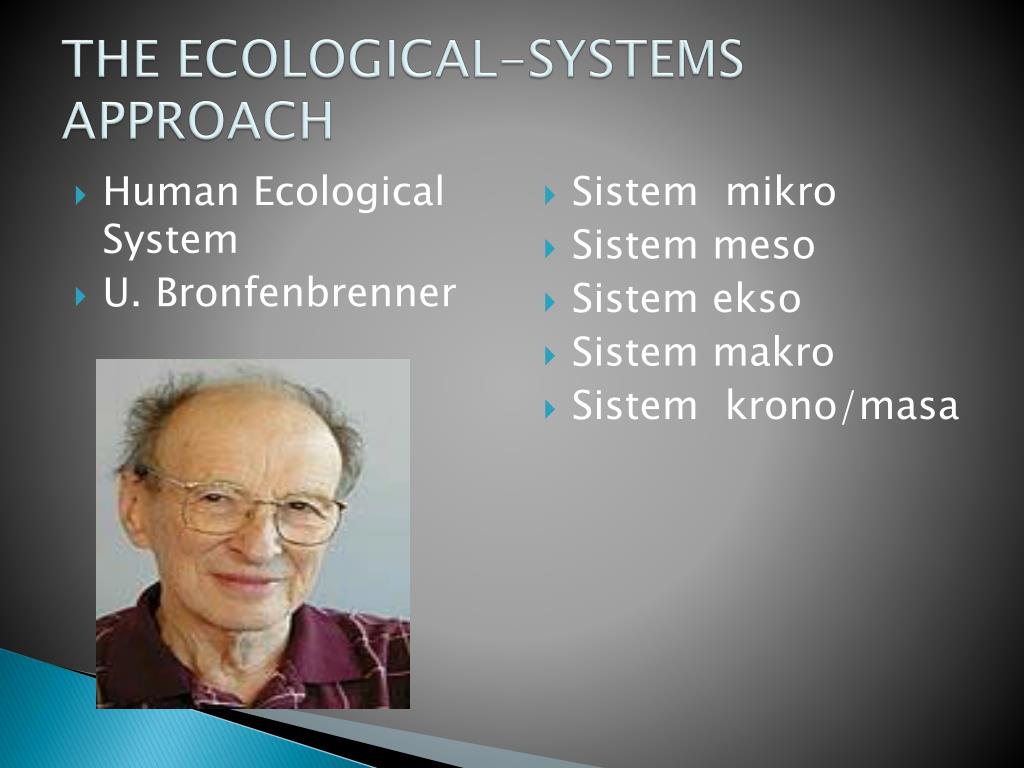 THE ECOLOGICAL-SYSTEMS APPROACH

Human Ecological System
U. Bronfenbrenner

Sistem mikro
Sistem meso
Sistem ekso
Sistem makro
Sistem krono/masa